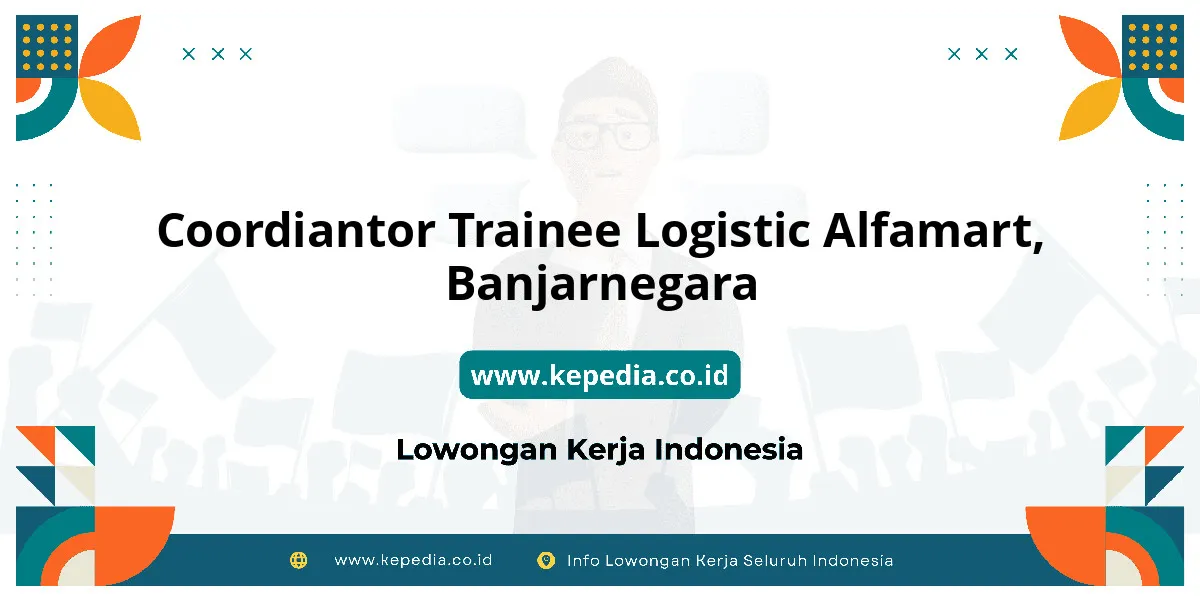 Coordiantor Trainee Logistic Alfamart, Banjarnegara

www.kepedia.co.id

Lowongan Kerja Indonesia

www.kepedia.co.id

Info Lowongan Kerja Seluruh Indonesia